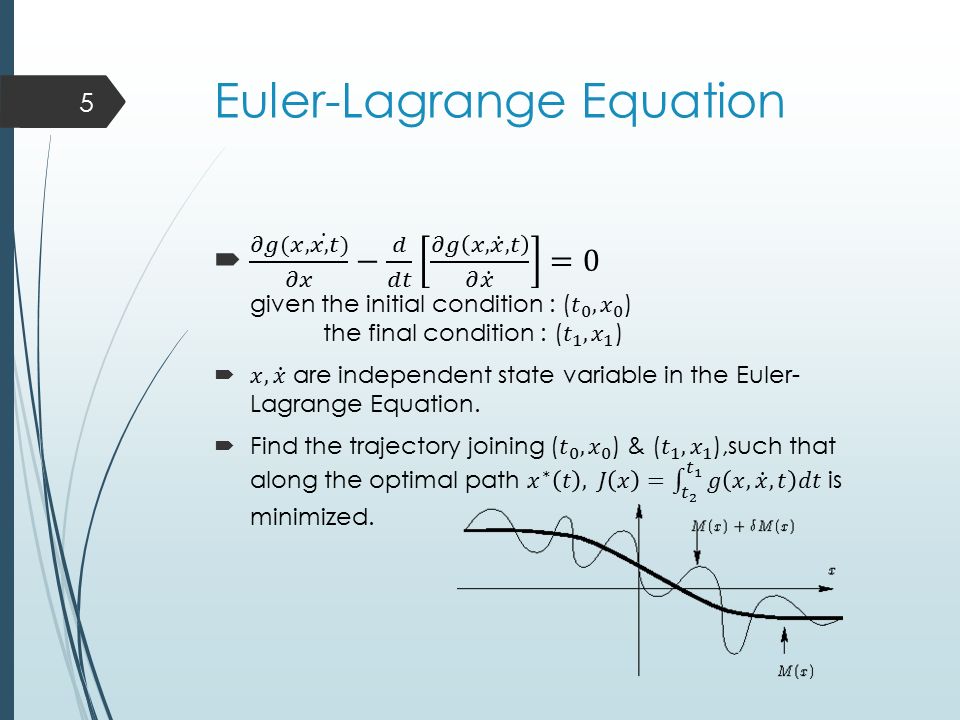 5

Euler-Lagrange Equation

$\frac{\partial g(x,\dot{x},t)}{\partial x} - \frac{d}{dt}\left[\frac{\partial g(x,\dot{x},t)}{\partial \dot{x}}\right] = 0$
given the initial condition : $(t_0, x_0)$
the final condition : $(t_1, x_1)$

$x, \dot{x}$ are independent state variable in the Euler-Lagrange Equation.

Find the trajectory joining $(t_0, x_0)$ & $(t_1, x_1)$,such that along the optimal path $x^*(t)$, $J(x) = \int_{t_2}^{t_1} g(x, \dot{x}, t)dt$ is minimized.

$M(x) + \delta M(x)$

$x$

$M(x)$